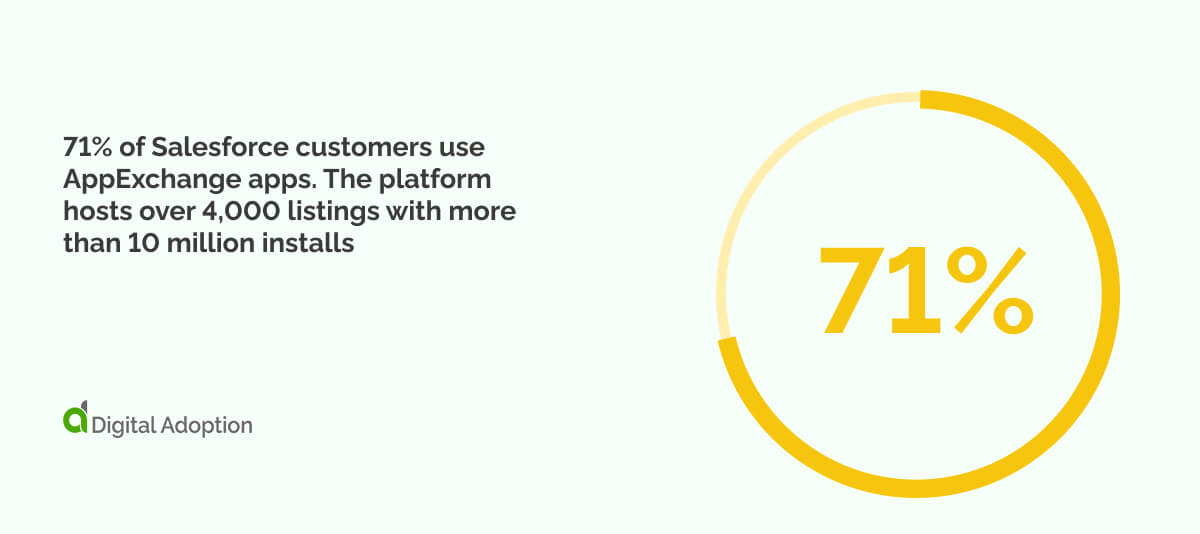 71% of Salesforce customers use AppExchange apps. The platform hosts over 4,000 listings with more than 10 million installs

71%

Digital Adoption